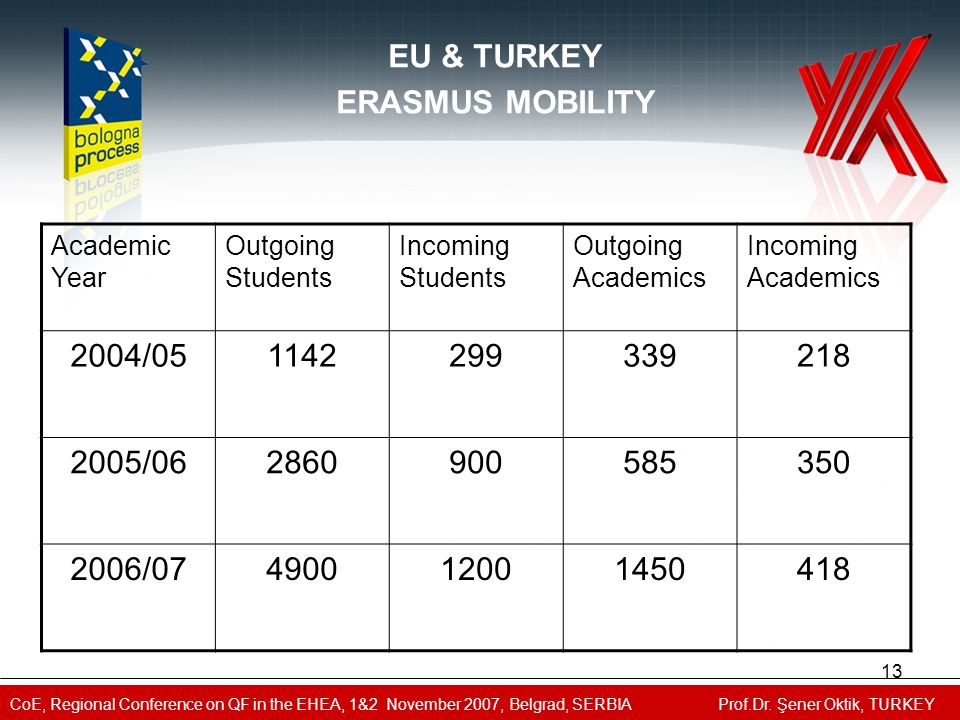 bologna process

EU & TURKEY
ERASMUS MOBILITY

| Academic Year | Outgoing Students | Incoming Students | Outgoing Academics | Incoming Academics |
|---|---|---|---|---|
| 2004/05 | 1142 | 299 | 339 | 218 |
| 2005/06 | 2860 | 900 | 585 | 350 |
| 2006/07 | 4900 | 1200 | 1450 | 418 |

13

CoE, Regional Conference on QF in the EHEA, 1&2 November 2007, Belgrad, SERBIA Prof.Dr. Şener Oktik, TURKEY